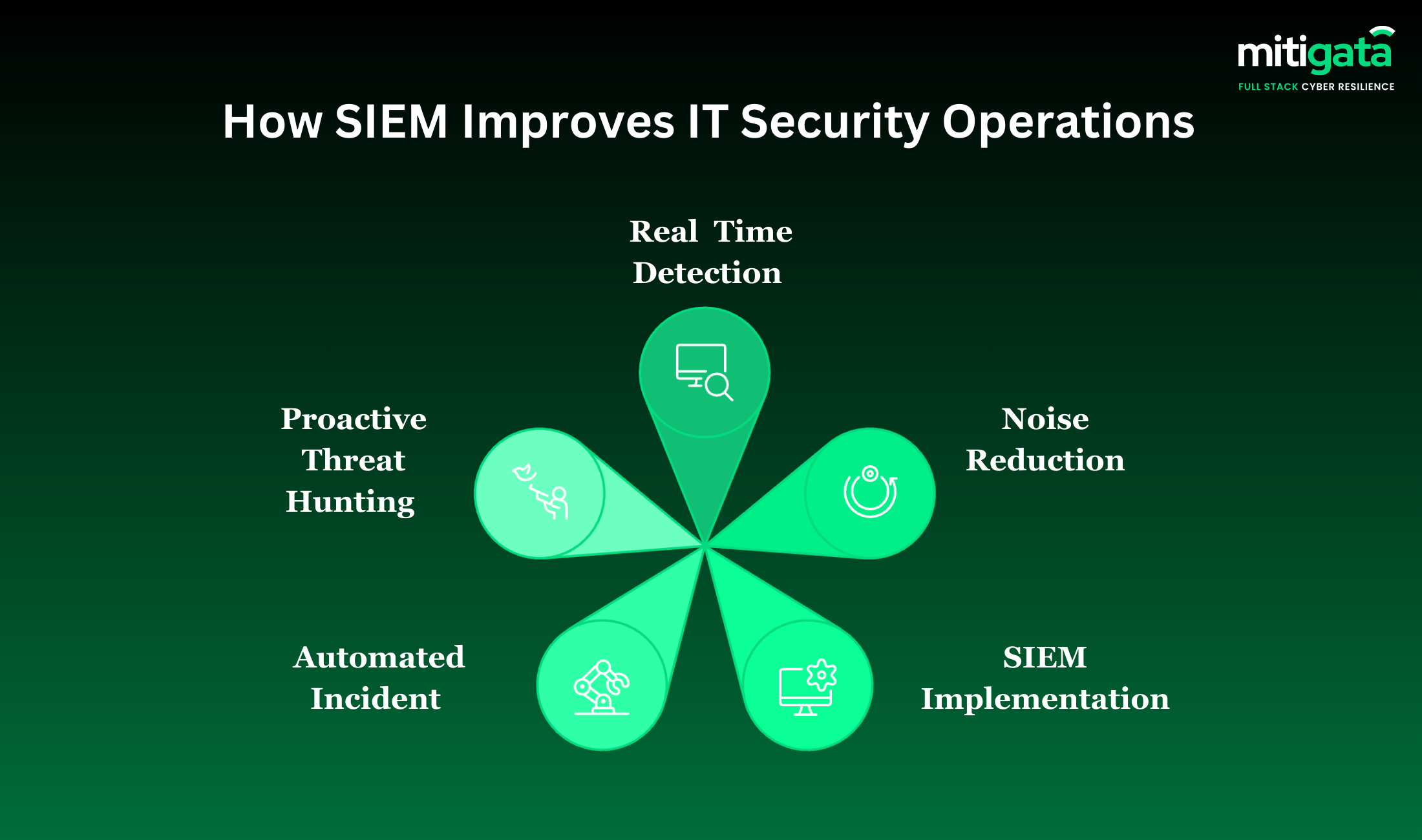 mitigata
FULL STACK CYBER RESILIENCE

How SIEM Improves IT Security Operations

Real Time Detection

Proactive Threat Hunting

Noise Reduction

Automated Incident

SIEM Implementation